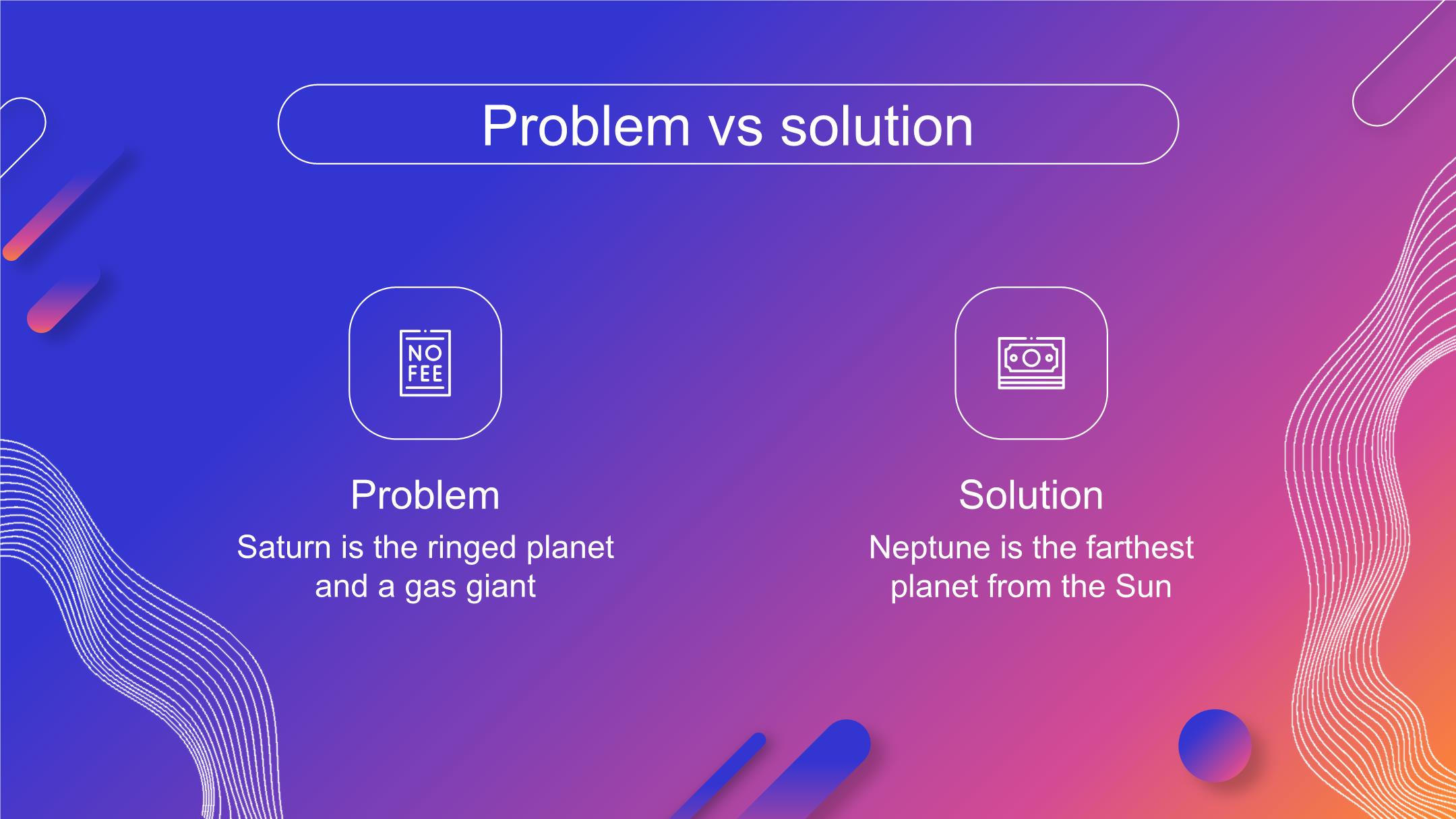 Problem vs solution

NO FEE

Problem

Saturn is the ringed planet and a gas giant

Solution

Neptune is the farthest planet from the Sun